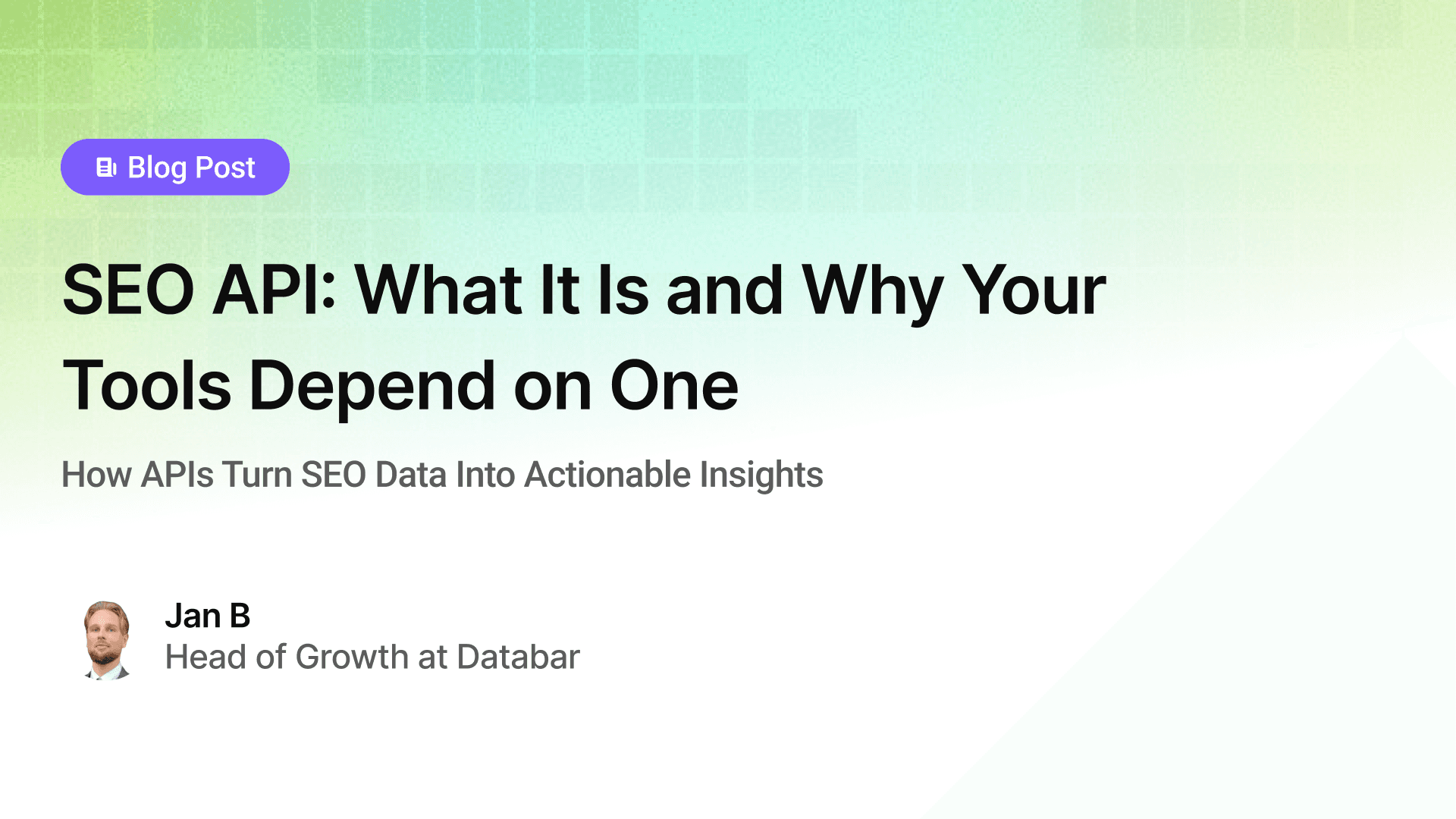 Blog Post

SEO API: What It Is and Why Your Tools Depend on One

How APIs Turn SEO Data Into Actionable Insights

Jan B
Head of Growth at Databar